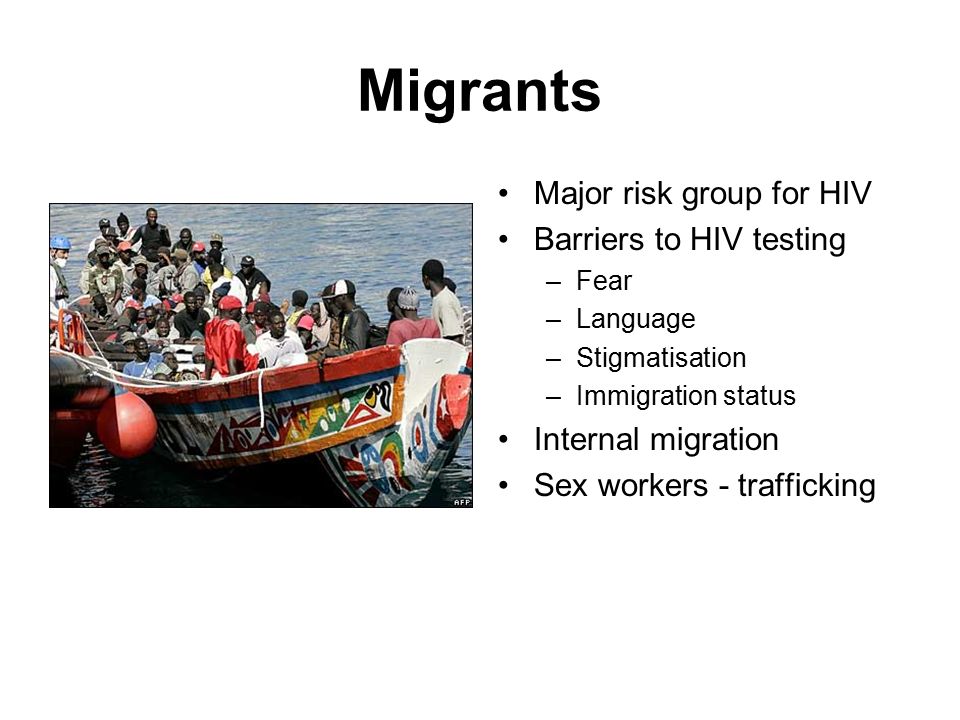 Migrants

AFP

• Major risk group for HIV
• Barriers to HIV testing
  – Fear
  – Language
  – Stigmatisation
  – Immigration status
• Internal migration
• Sex workers - trafficking